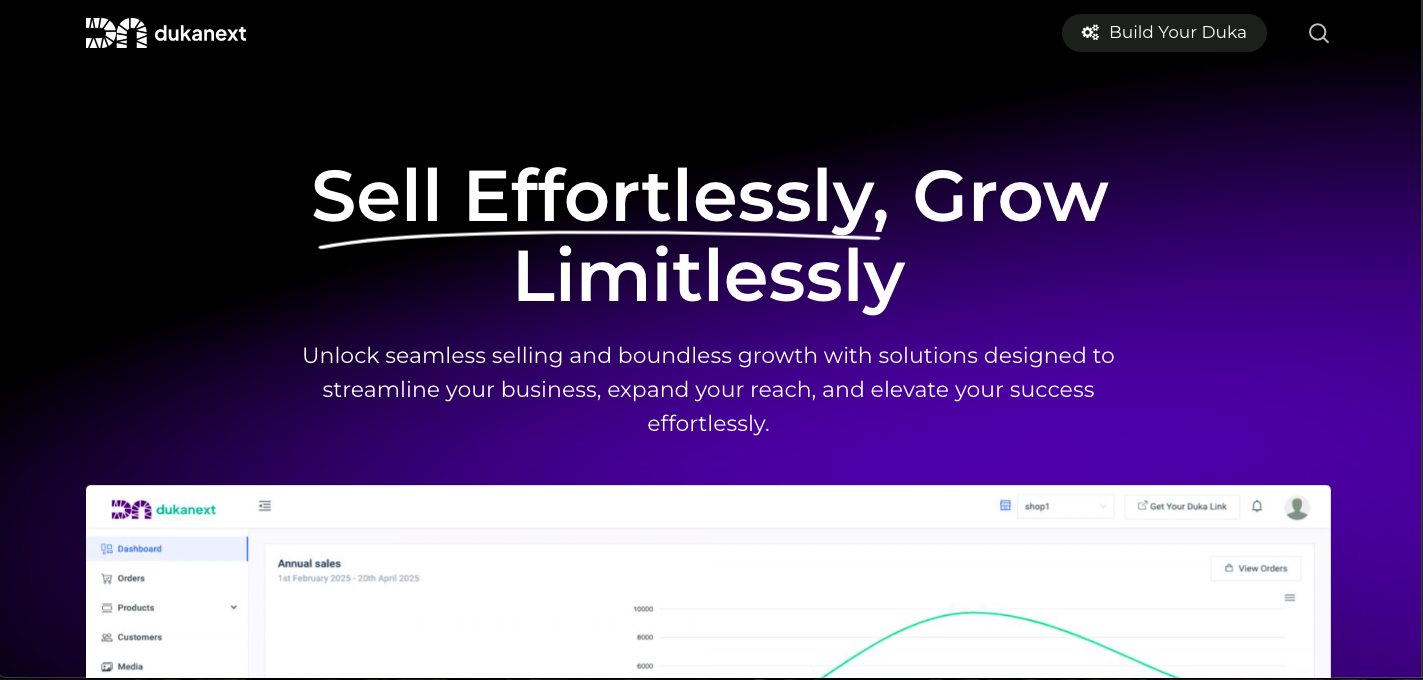 dukanext

Build Your Duka

Sell Effortlessly, Grow Limitlessly

Unlock seamless selling and boundless growth with solutions designed to streamline your business, expand your reach, and elevate your success effortlessly.

dukanext

shop1

Get Your Duka Link

Dashboard

Orders

Products

Customers

Media

Annual sales

1st February 2025 - 20th April 2025

View Orders

10000

8000

6000